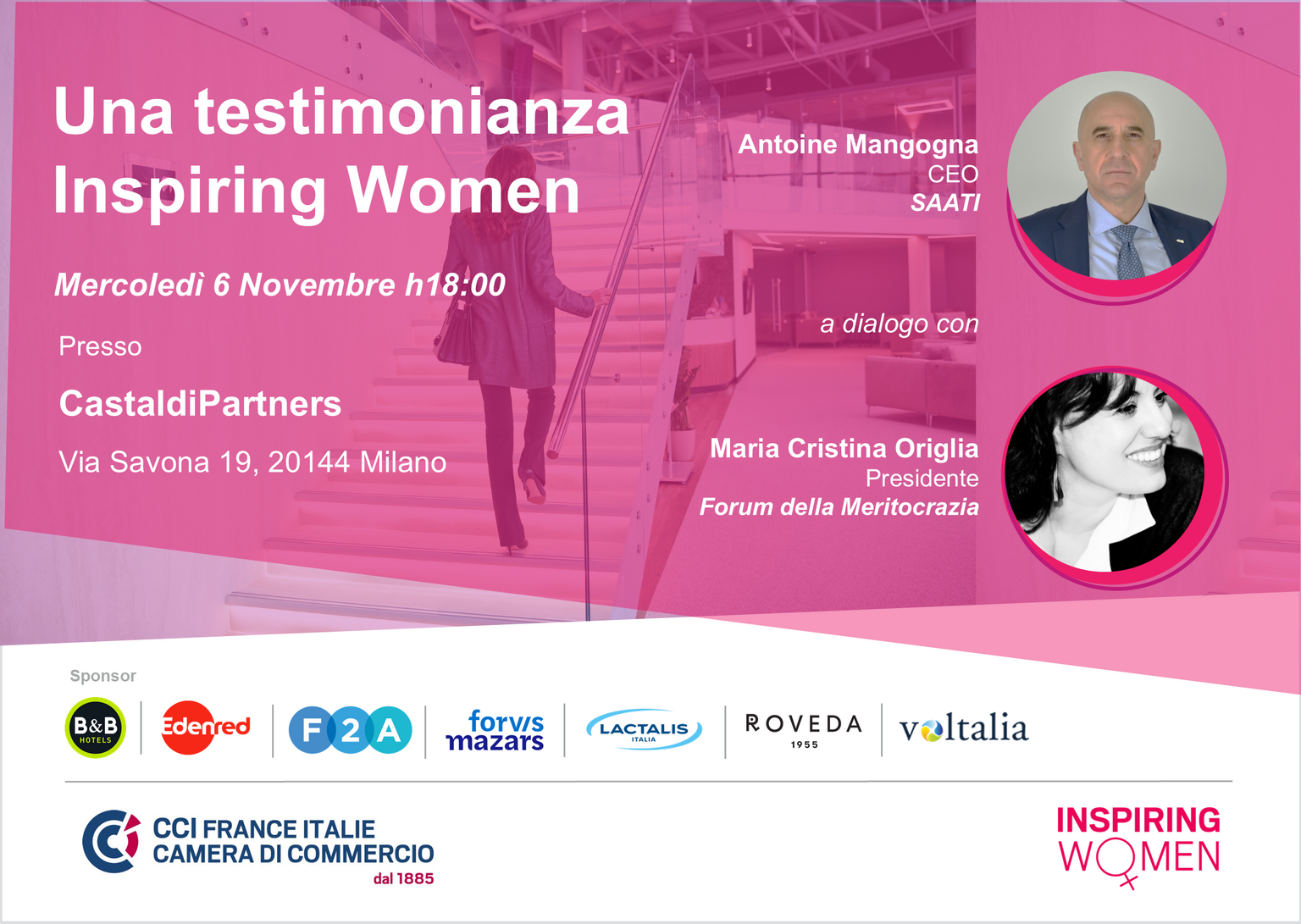 Una testimonianza Inspiring Women

Mercoledì 6 Novembre h18:00

Presso

CastaldiPartners

Via Savona 19, 20144 Milano

Antoine Mangogna
CEO
SAATI

a dialogo con

Maria Cristina Origlia
Presidente
Forum della Meritocrazia

Sponsor

B&B HOTELS

Edenred

F2A

forvis mazars

LACTALIS ITALIA

ROVEDA 1955

voltalia

CCI FRANCE ITALIE
CAMERA DI COMMERCIO
dal 1885

INSPIRING WOMEN